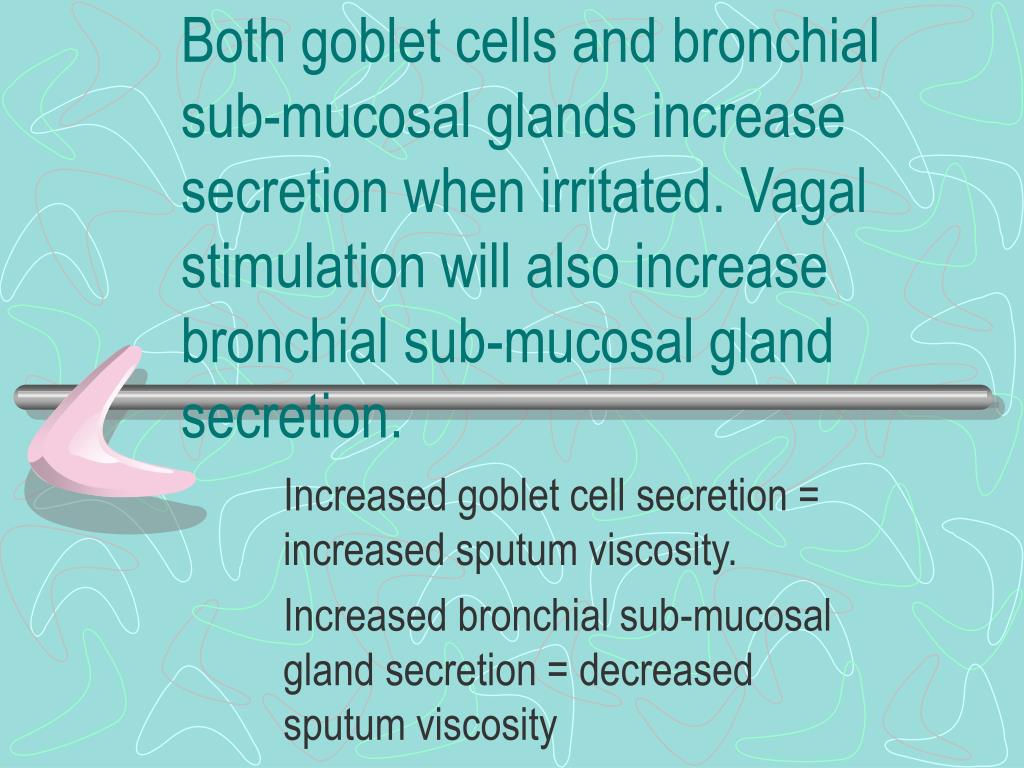 Both goblet cells and bronchial sub-mucosal glands increase secretion when irritated. Vagal stimulation will also increase bronchial sub-mucosal gland secretion.

Increased goblet cell secretion = increased sputum viscosity.

Increased bronchial sub-mucosal gland secretion = decreased sputum viscosity